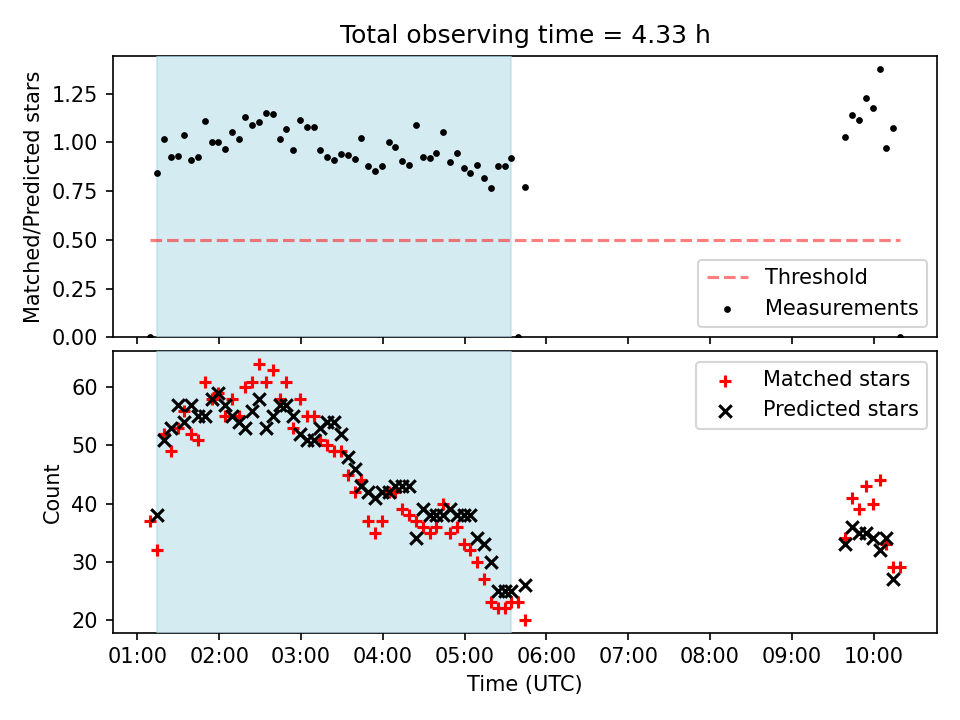 Total observing time = 4.33 h

Matched/Predicted stars

1.25
1.00
0.75
0.50
0.25
0.00

Threshold
Measurements

Count

60
50
40
30
20

Matched stars
Predicted stars

01:00 02:00 03:00 04:00 05:00 06:00 07:00 08:00 09:00 10:00

Time (UTC)